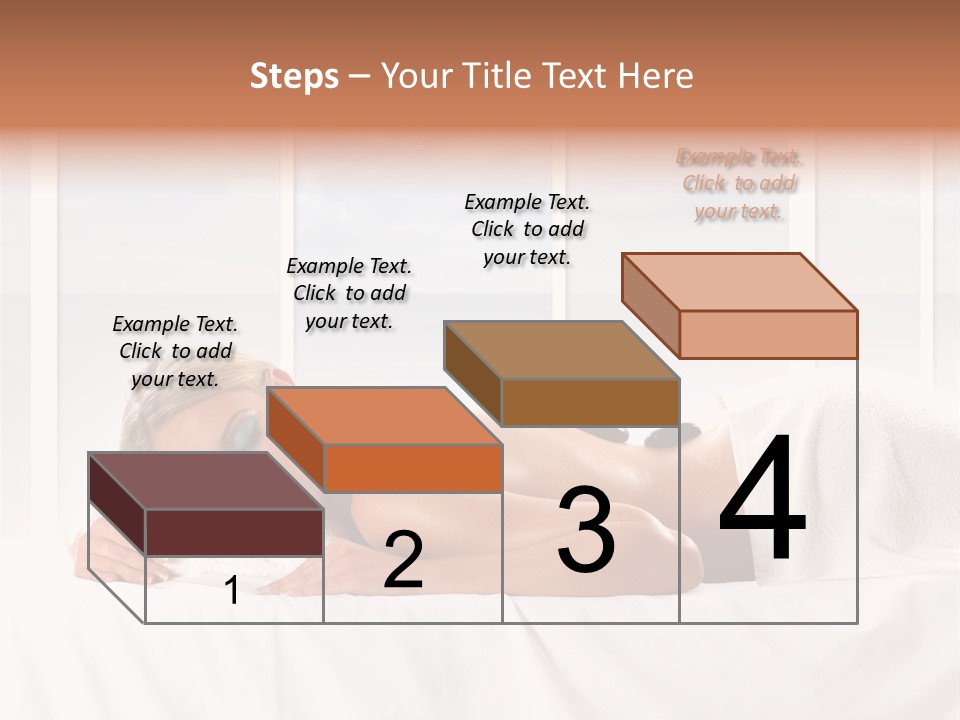 Steps – Your Title Text Here

Example Text. Click to add your text.

Example Text. Click to add your text.

Example Text. Click to add your text.

Example Text. Click to add your text.

1

2

3

4